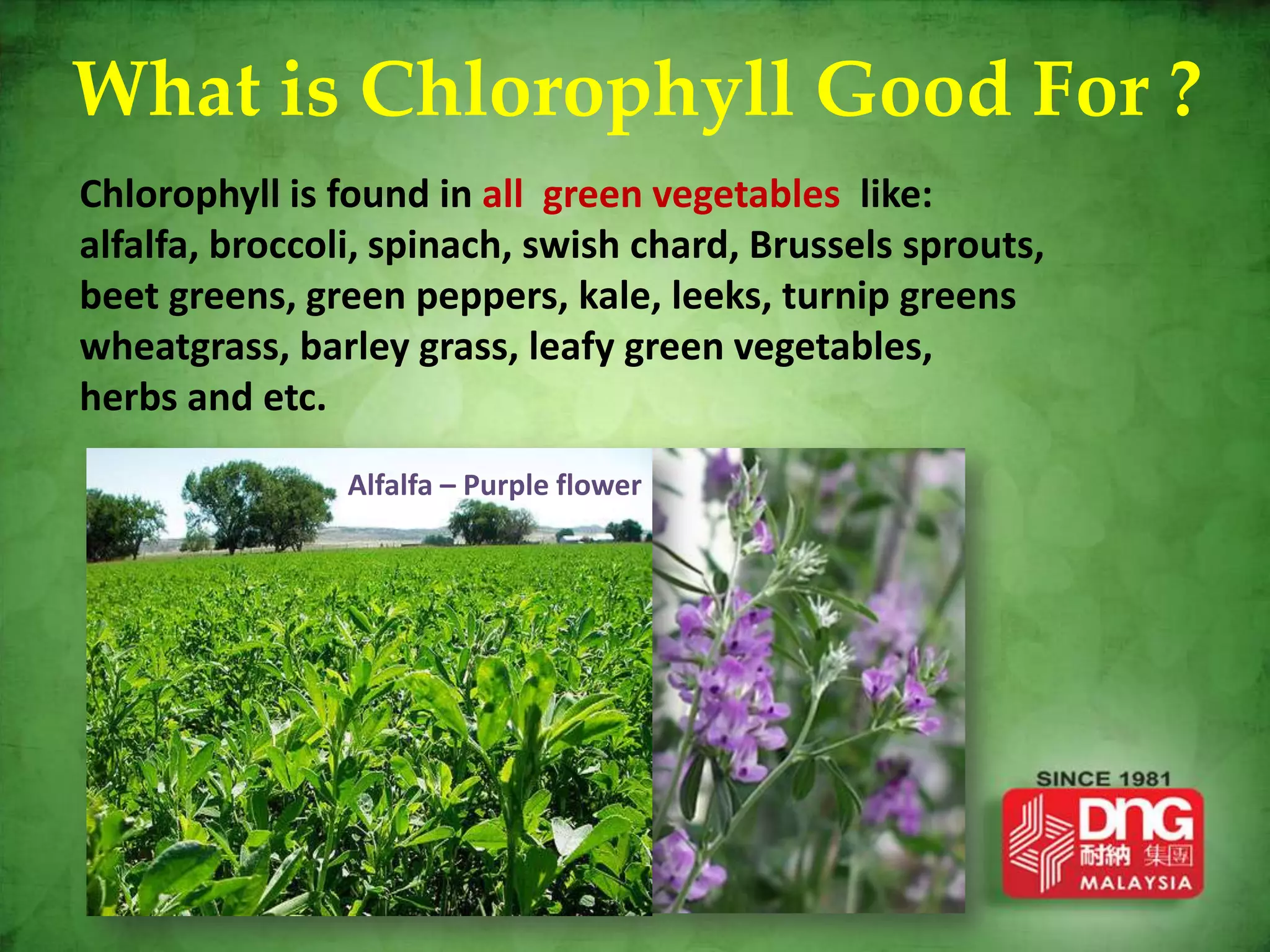 What is Chlorophyll Good For ?

Chlorophyll is found in all green vegetables like:
alfalfa, broccoli, spinach, swish chard, Brussels sprouts, beet greens, green peppers, kale, leeks, turnip greens wheatgrass, barley grass, leafy green vegetables, herbs and etc.

Alfalfa – Purple flower

SINCE 1981
DNG
耐納 集團
MALAYSIA